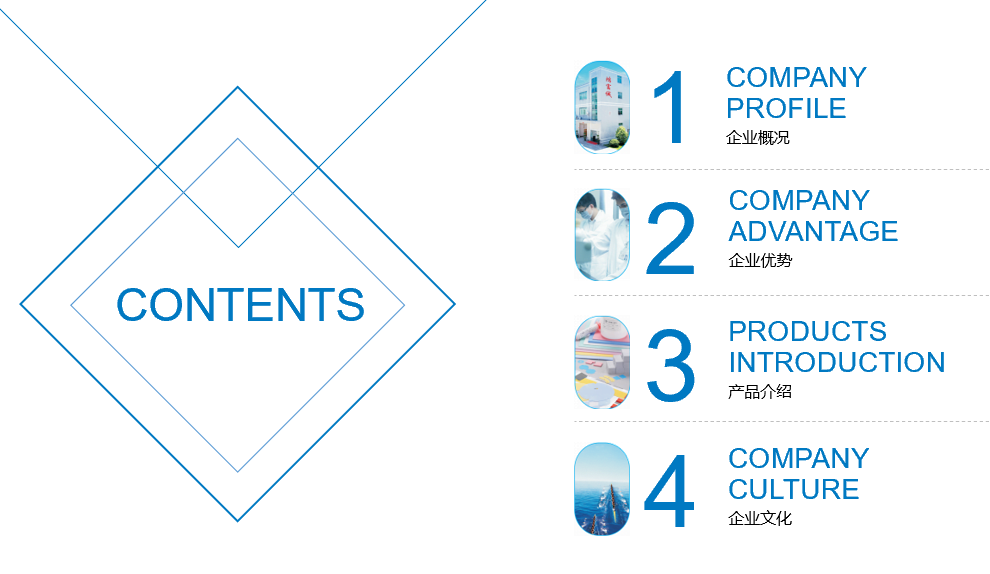 CONTENTS

1
COMPANY PROFILE
企业概况

2
COMPANY ADVANTAGE
企业优势

3
PRODUCTS INTRODUCTION
产品介绍

4
COMPANY CULTURE
企业文化